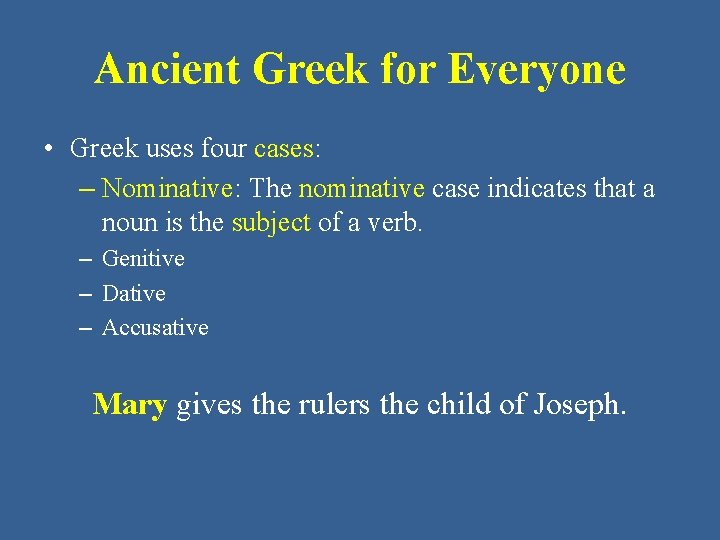 Ancient Greek for Everyone

• Greek uses four cases:
  – Nominative: The nominative case indicates that a noun is the subject of a verb.
  – Genitive
  – Dative
  – Accusative

Mary gives the rulers the child of Joseph.